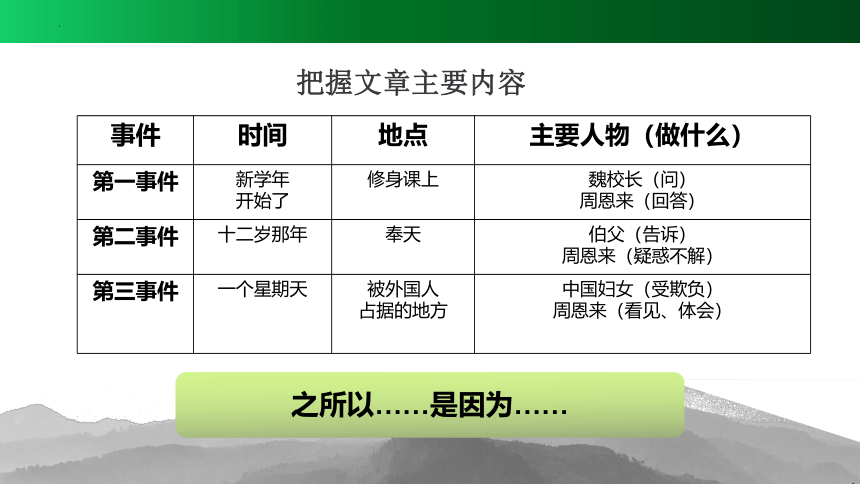 把握文章主要内容

| 事件 | 时间 | 地点 | 主要人物（做什么） |
|---|---|---|---|
| 第一事件 | 新学年开始了 | 修身课上 | 魏校长（问）周恩来（回答） |
| 第二事件 | 十二岁那年 | 奉天 | 伯父（告诉）周恩来（疑惑不解） |
| 第三事件 | 一个星期天 | 被外国人占据的地方 | 中国妇女（受欺负）周恩来（看见、体会） |

之所以……是因为……